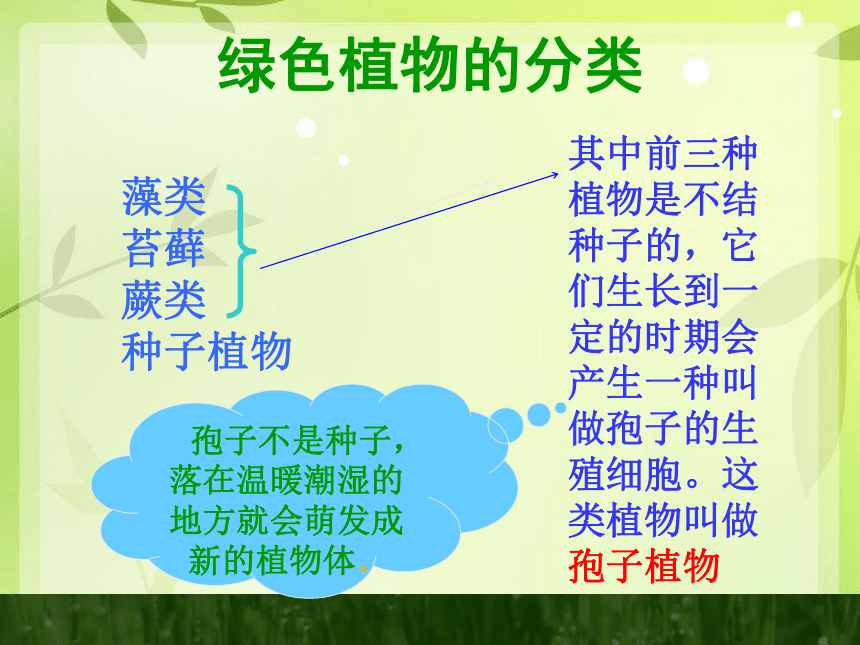 绿色植物的分类

藻类
苔藓
蕨类
种子植物

其中前三种植物是不结种子的，它们生长到一定的时期会产生一种叫做孢子的生殖细胞。这类植物叫做孢子植物

孢子不是种子，落在温暖潮湿的地方就会萌发成新的植物体。